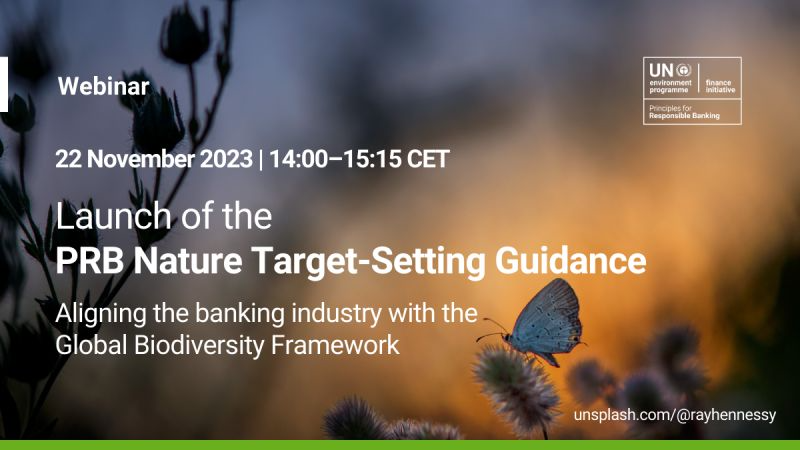 Webinar

UN environment programme | finance initiative
Principles for Responsible Banking

22 November 2023 | 14:00–15:15 CET

Launch of the
PRB Nature Target-Setting Guidance

Aligning the banking industry with the Global Biodiversity Framework

unsplash.com/@rayhennessy